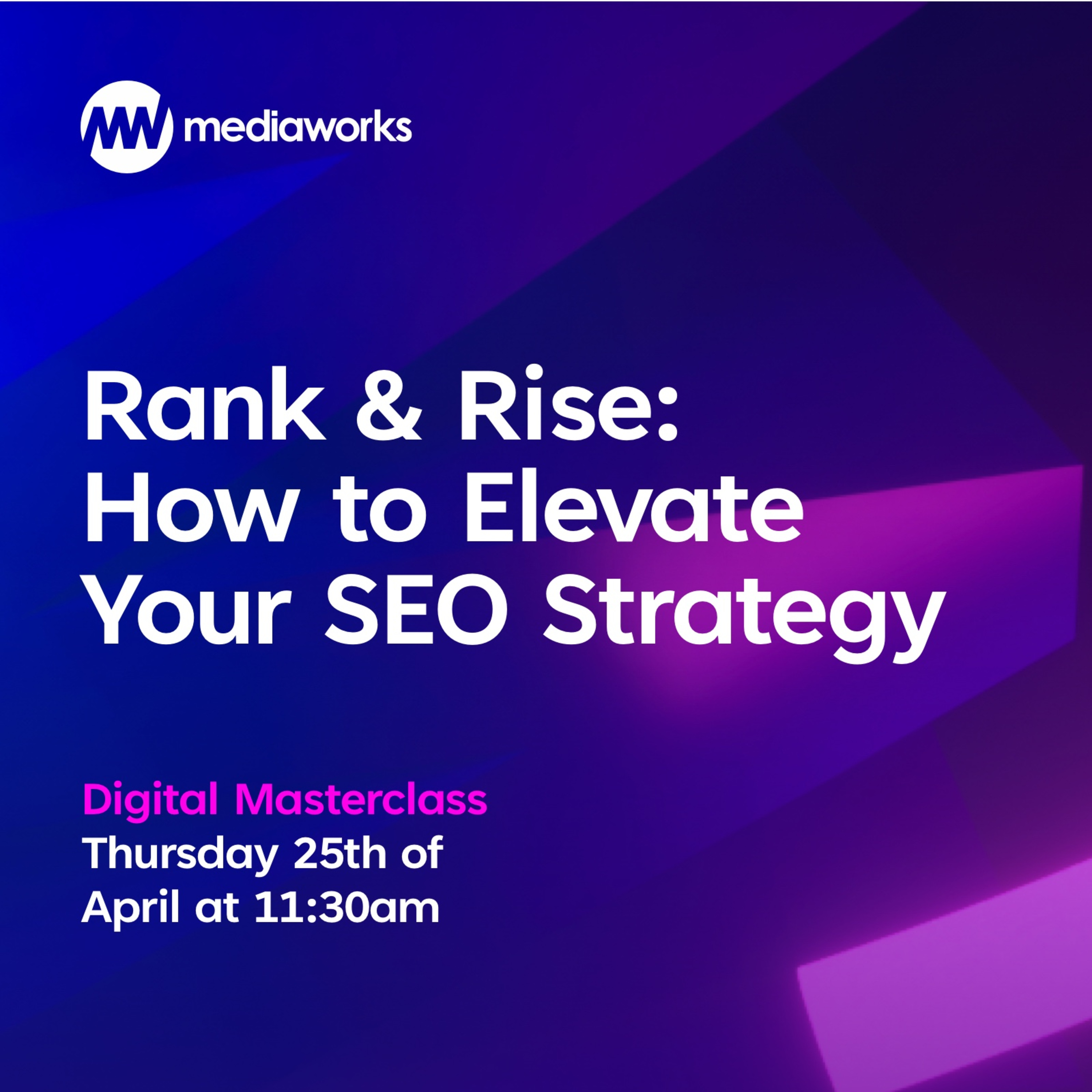 MW mediaworks

Rank & Rise: How to Elevate Your SEO Strategy

Digital Masterclass
Thursday 25th of April at 11:30am